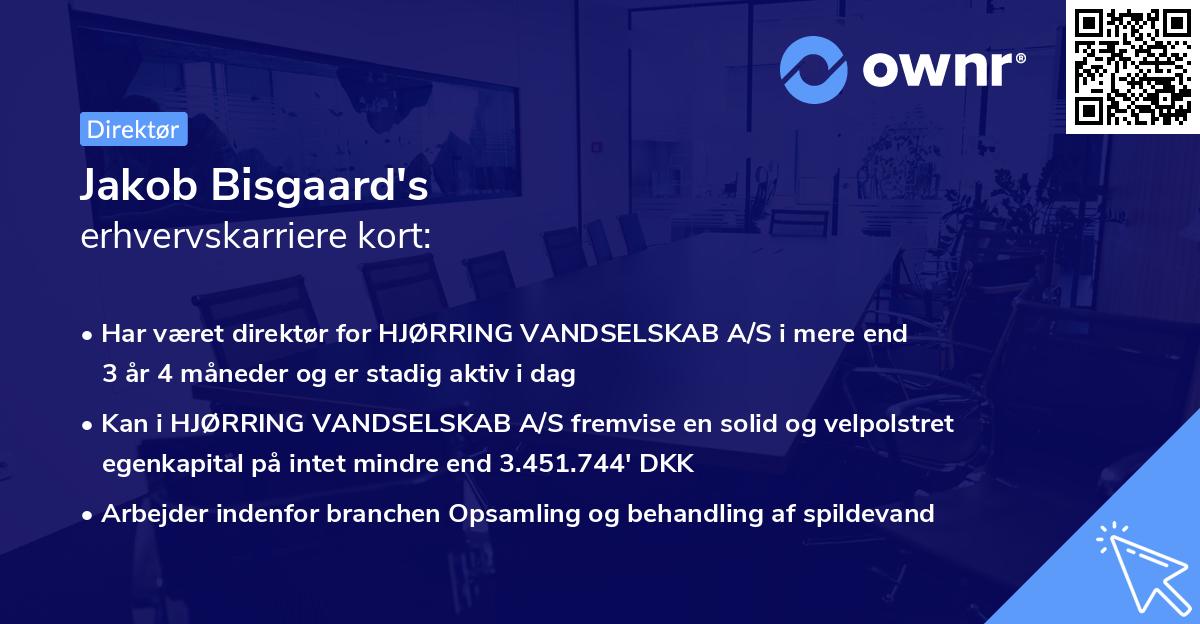 ownr®

Direktør

Jakob Bisgaard's
erhvervskarriere kort:

• Har været direktør for HJØRRING VANDSELSKAB A/S i mere end 3 år 4 måneder og er stadig aktiv i dag

• Kan i HJØRRING VANDSELSKAB A/S fremvise en solid og velpolstret egenkapital på intet mindre end 3.451.744' DKK

• Arbejder indenfor branchen Opsamling og behandling af spildevand